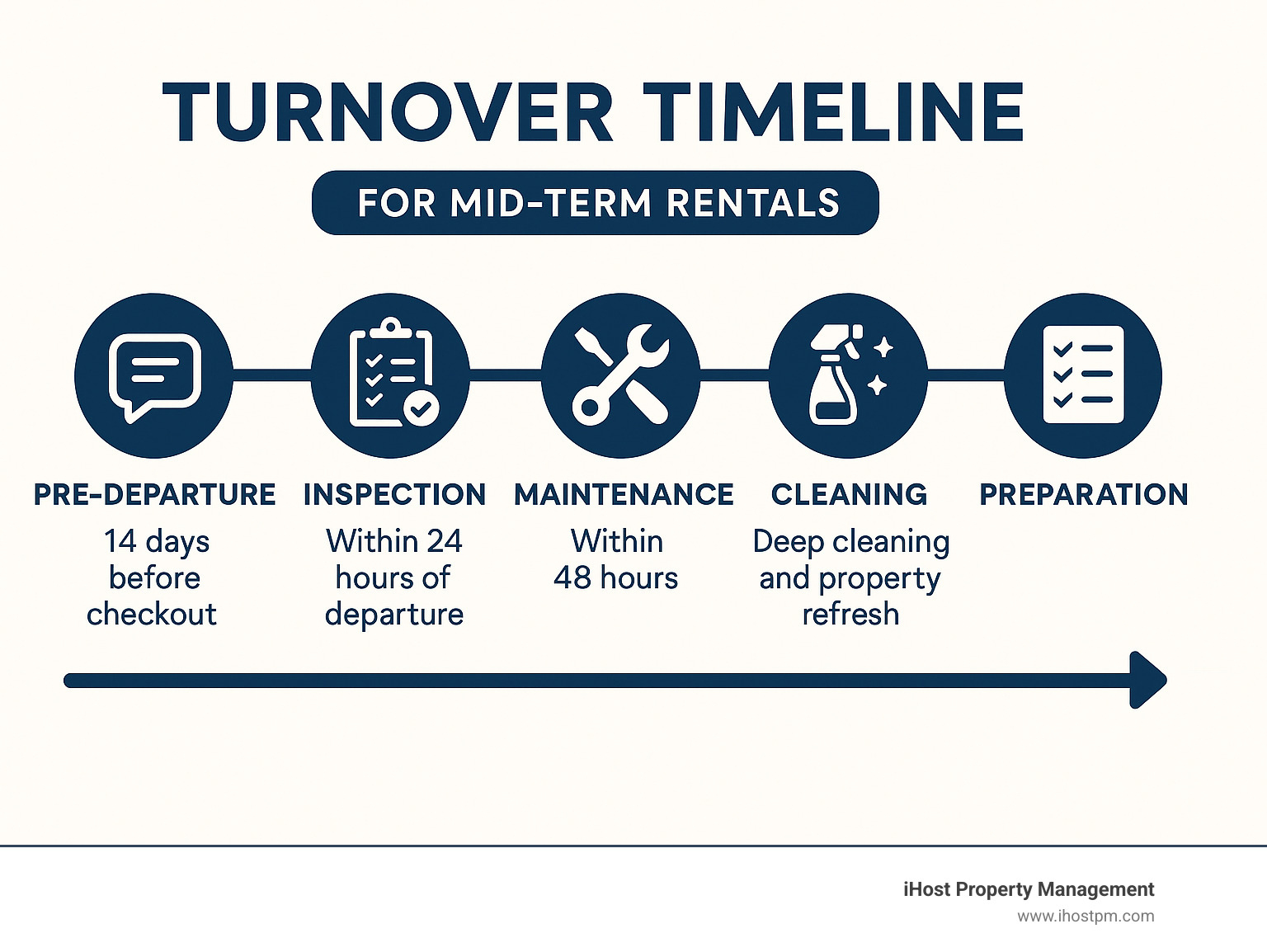 TURNOVER TIMELINE

FOR MID-TERM RENTALS

PRE-DEPARTURE
14 days before checkout

INSPECTION
Within 24 hours of departure

MAINTENANCE
Within 48 hours

CLEANING
Deep cleaning and property refresh

PREPARATION

iHost Property Management
www.ihostpm.com